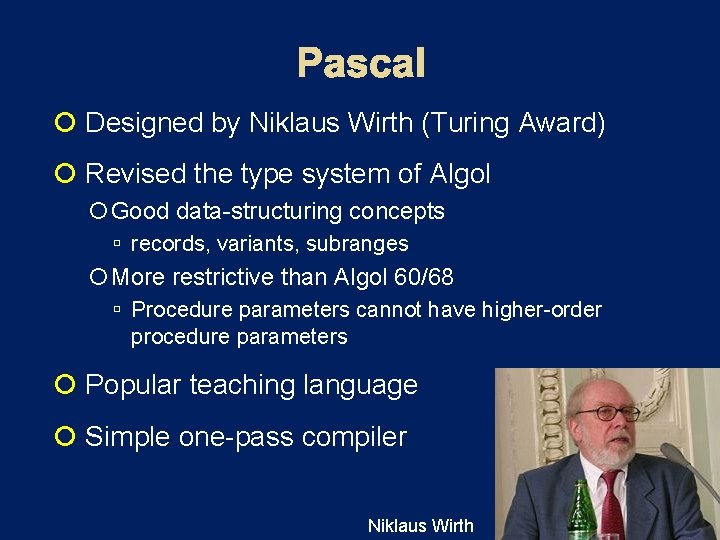 Pascal

Designed by Niklaus Wirth (Turing Award)

Revised the type system of Algol

Good data-structuring concepts

records, variants, subranges

More restrictive than Algol 60/68

Procedure parameters cannot have higher-order procedure parameters

Popular teaching language

Simple one-pass compiler

Niklaus Wirth